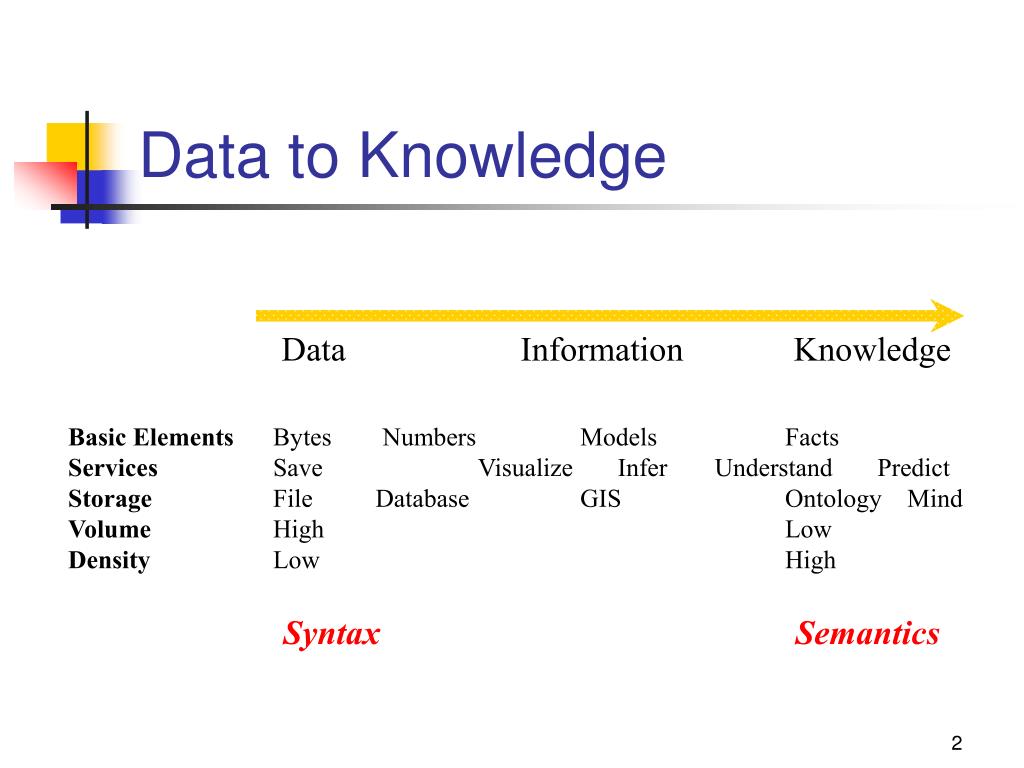 Data to Knowledge

Data Information Knowledge

Basic Elements Bytes Numbers Models Facts
Services Save Visualize Infer Understand Predict
Storage File Database GIS Ontology Mind
Volume High Low
Density Low High

Syntax Semantics

2